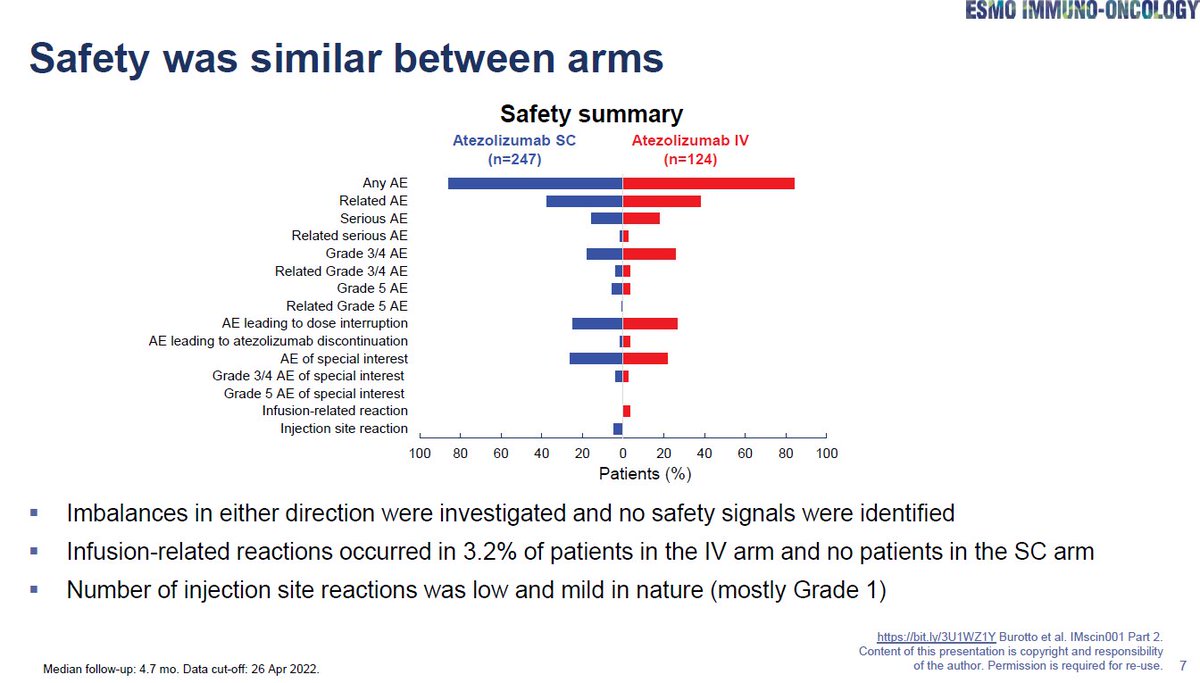 ESMO IMMUNO-ONCOLOGY

Safety was similar between arms

Safety summary

Atezolizumab SC (n=247)

Atezolizumab IV (n=124)

Any AE
Related AE
Serious AE
Related serious AE
Grade 3/4 AE
Related Grade 3/4 AE
Grade 5 AE
Related Grade 5 AE
AE leading to dose interruption
AE leading to atezolizumab discontinuation
AE of special interest
Grade 3/4 AE of special interest
Grade 5 AE of special interest
Infusion-related reaction
Injection site reaction

100 80 60 40 20 0 20 40 60 80 100

Patients (%)

▪ Imbalances in either direction were investigated and no safety signals were identified

▪ Infusion-related reactions occurred in 3.2% of patients in the IV arm and no patients in the SC arm

▪ Number of injection site reactions was low and mild in nature (mostly Grade 1)

Median follow-up: 4.7 mo. Data cut-off: 26 Apr 2022.

https://bit.ly/3U1WZ1Y Burotto et al. IMscin001 Part 2. Content of this presentation is copyright and responsibility of the author. Permission is required for re-use. 7